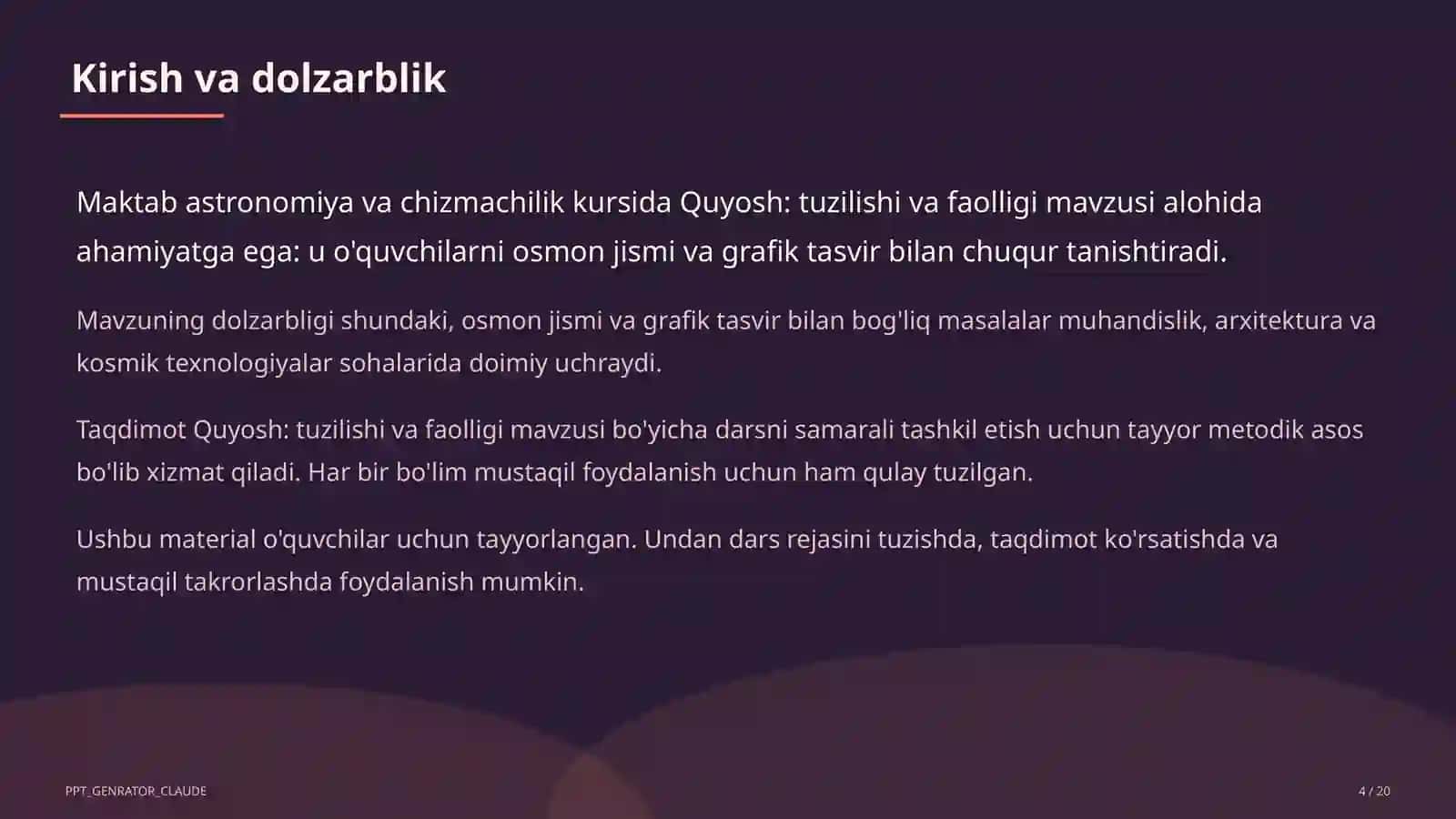 Kirish va dolzarblik

Maktab astronomiya va chizmachilik kursida Quyosh: tuzilishi va faolligi mavzusi alohida ahamiyatga ega: u o'quvchilarni osmon jismi va grafik tasvir bilan chuqur tanishtiradi.

Mavzuning dolzarbligi shundaki, osmon jismi va grafik tasvir bilan bog'liq masalalar muhandislik, arxitektura va kosmik texnologiyalar sohalarida doimiy uchraydi.

Taqdimot Quyosh: tuzilishi va faolligi mavzusi bo'yicha darsni samarali tashkil etish uchun tayyor metodik asos bo'lib xizmat qiladi. Har bir bo'lim mustaqil foydalanish uchun ham qulay tuzilgan.

Ushbu material o'quvchilar uchun tayyorlangan. Undan dars rejasini tuzishda, taqdimot ko'rsatishda va mustaqil takrorlashda foydalanish mumkin.

PPT_GENRATOR_CLAUDE

4 / 20